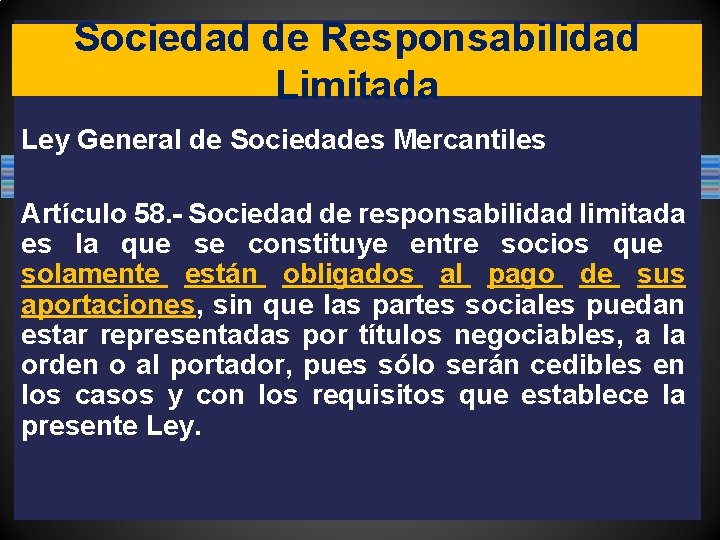 Sociedad de Responsabilidad Limitada

Ley General de Sociedades Mercantiles

Artículo 58.- Sociedad de responsabilidad limitada es la que se constituye entre socios que solamente están obligados al pago de sus aportaciones, sin que las partes sociales puedan estar representadas por títulos negociables, a la orden o al portador, pues sólo serán cedibles en los casos y con los requisitos que establece la presente Ley.